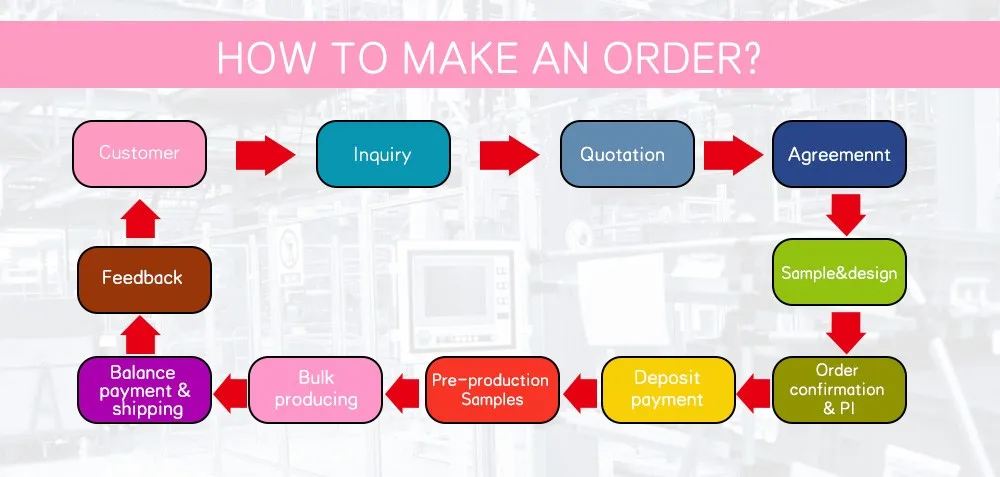 HOW TO MAKE AN ORDER?

Customer

Inquiry

Quotation

Agreemennt

Sample&design

Order confirmation & PI

Deposit payment

Pre-production Samples

Bulk producing

Balance payment & shipping

Feedback